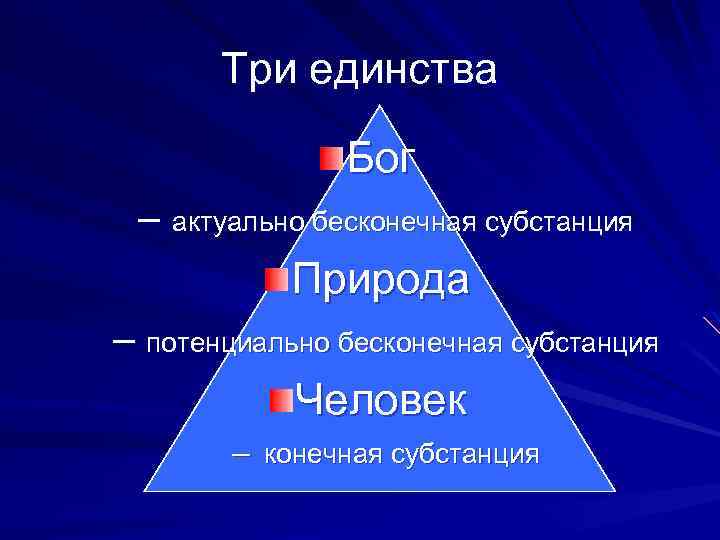 Три единства

Бог

– актуально бесконечная субстанция

Природа

– потенциально бесконечная субстанция

Человек

– конечная субстанция